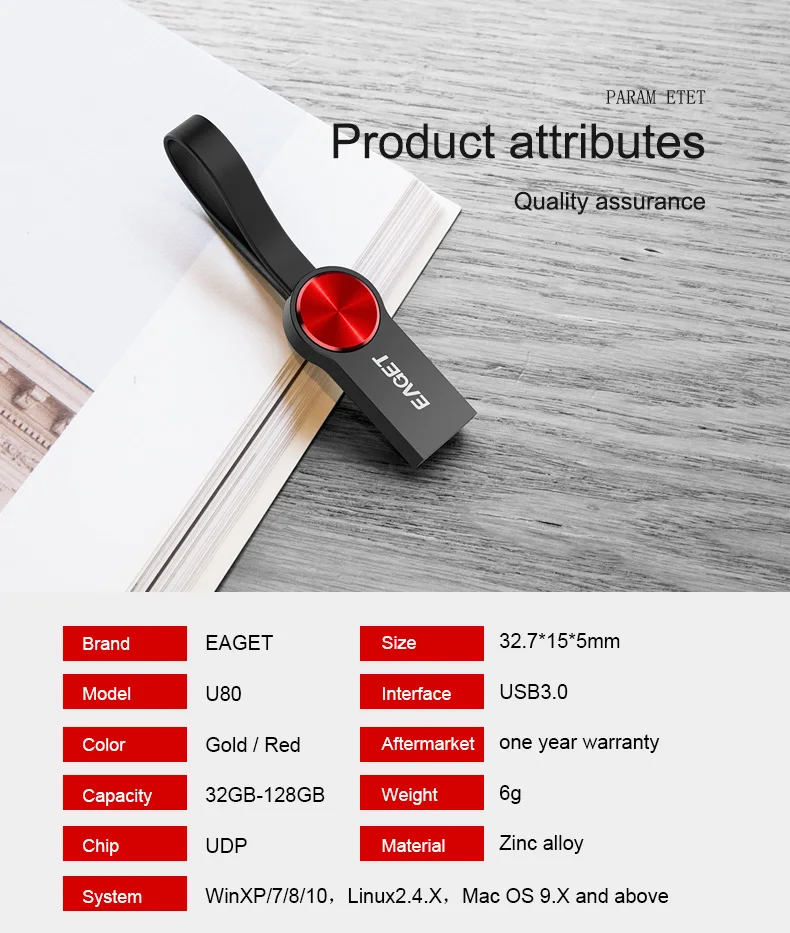 PARAM ETET

Product attributes

Quality assurance

EAGET

| Brand | EAGET | Size | 32.7*15*5mm |
|---|---|---|---|
| Model | U80 | Interface | USB3.0 |
| Color | Gold / Red | Aftermarket | one year warranty |
| Capacity | 32GB-128GB | Weight | 6g |
| Chip | UDP | Material | Zinc alloy |
| System | WinXP/7/8/10，Linux2.4.X，Mac OS 9.X and above | | |